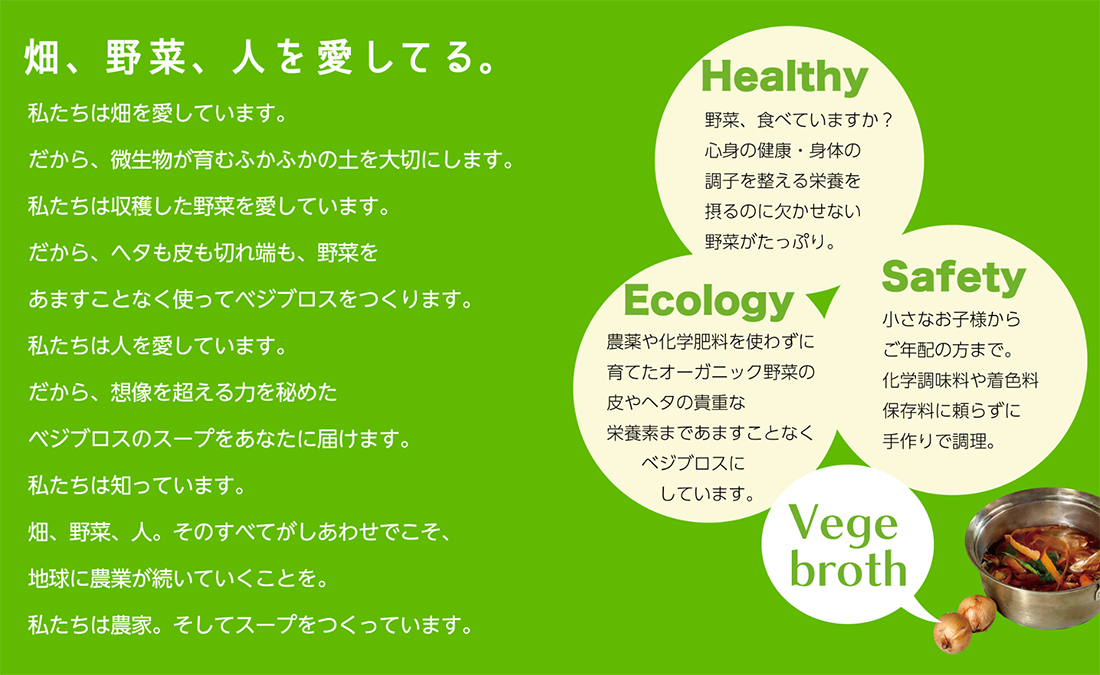 畑、野菜、人を愛してる。

私たちは畑を愛しています。

だから、微生物が育むふかふかの土を大切にします。

私たちは収穫した野菜を愛しています。

だから、ヘタも皮も切れ端も、野菜を

あますことなく使ってベジブロスをつくります。

私たちは人を愛しています。

だから、想像を超える力を秘めた

ベジブロスのスープをあなたに届けます。

私たちは知っています。

畑、野菜、人。そのすべてがしあわせでこそ、

地球に農業が続いていくことを。

私たちは農家。そしてスープをつくっています。

Healthy

野菜、食べていますか？
心身の健康・身体の
調子を整える栄養を
摂るのに欠かせない
野菜がたっぷり。

Ecology

農薬や化学肥料を使わずに
育てたオーガニック野菜の
皮やヘタの貴重な
栄養素まであますことなく
ベジブロスに
しています。

Safety

小さなお子様から
ご年配の方まで。
化学調味料や着色料
保存料に頼らずに
手作りで調理。

Vege
broth